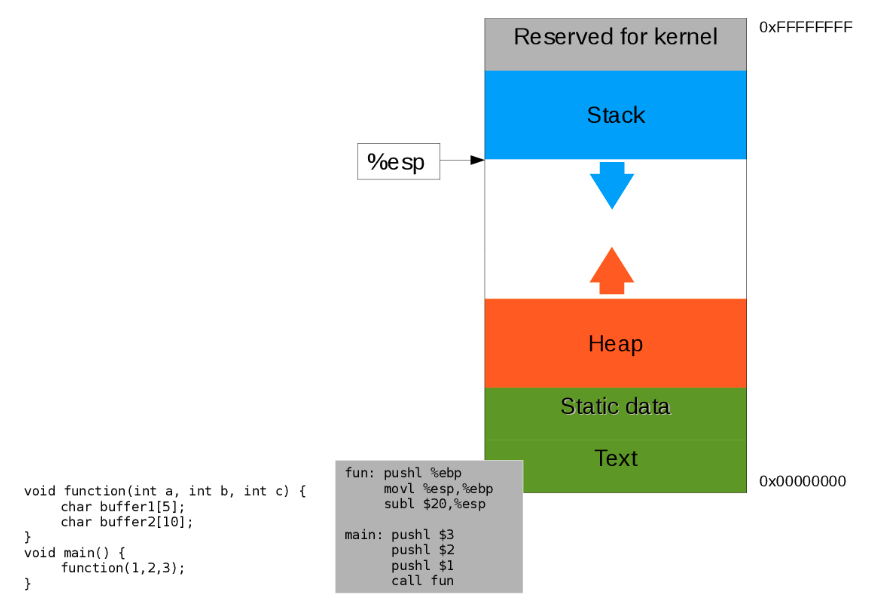 Reserved for kernel

0xFFFFFFFF

Stack

%esp

Heap

Static data

Text

0x00000000

void function(int a, int b, int c) {
     char buffer1[5];
     char buffer2[10];
}
void main() {
     function(1,2,3);
}

fun: pushl %ebp
     movl %esp,%ebp
     subl $20,%esp

main: pushl $3
      pushl $2
      pushl $1
      call fun